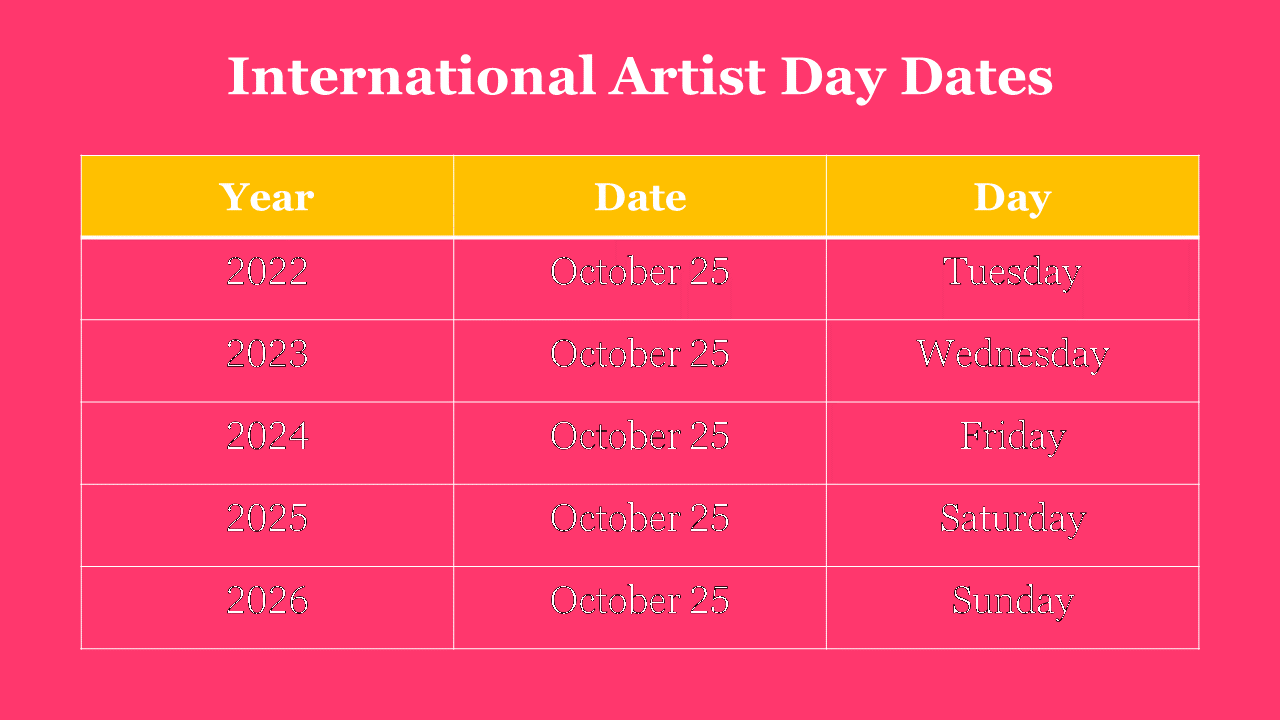 International Artist Day Dates

| Year | Date | Day |
|---|---|---|
| 2022 | October 25 | Tuesday |
| 2023 | October 25 | Wednesday |
| 2024 | October 25 | Friday |
| 2025 | October 25 | Saturday |
| 2026 | October 25 | Sunday |